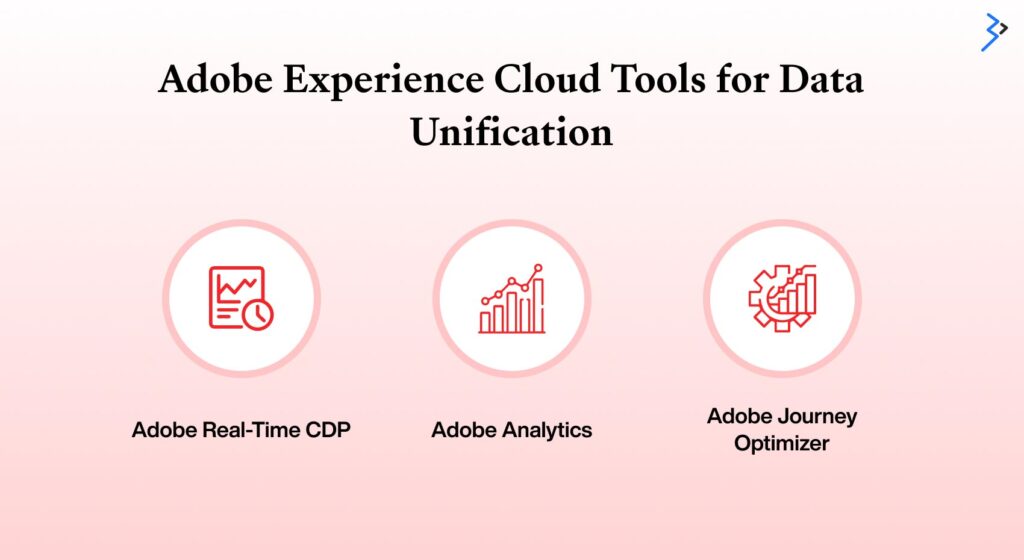 Adobe Experience Cloud Tools for Data Unification

Adobe Real-Time CDP

Adobe Analytics

Adobe Journey Optimizer